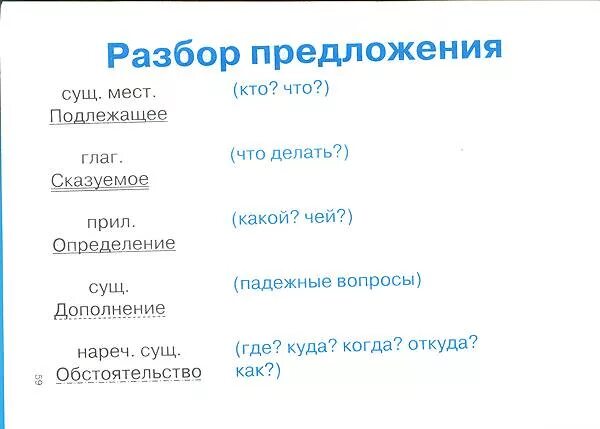 Разбор предложения

сущ. мест.
Подлежащее
(кто? что?)

глаг.
Сказуемое
(что делать?)

прил.
Определение
(какой? чей?)

сущ.
Дополнение
(падежные вопросы)

нареч. сущ.
Обстоятельство
(где? куда? когда? откуда? как?)

59